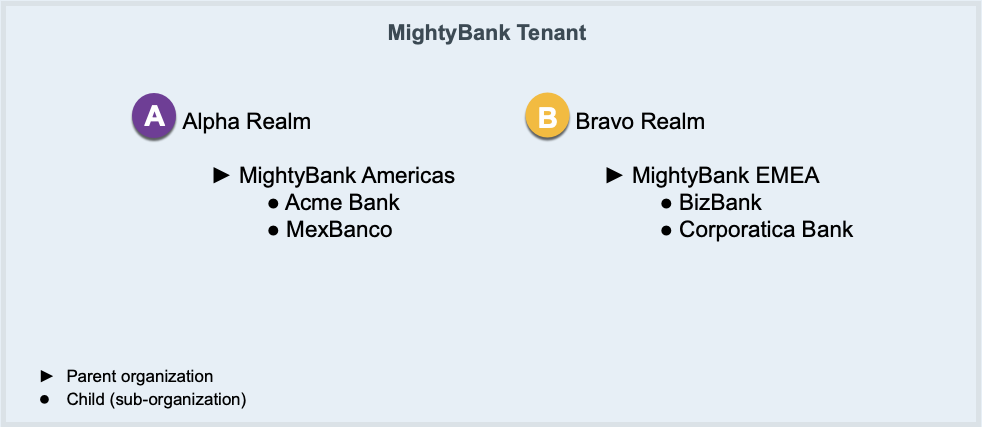 MightyBank Tenant

A Alpha Realm

► MightyBank Americas
● Acme Bank
● MexBanco

B Bravo Realm

► MightyBank EMEA
● BizBank
● Corporatica Bank

► Parent organization
● Child (sub-organization)